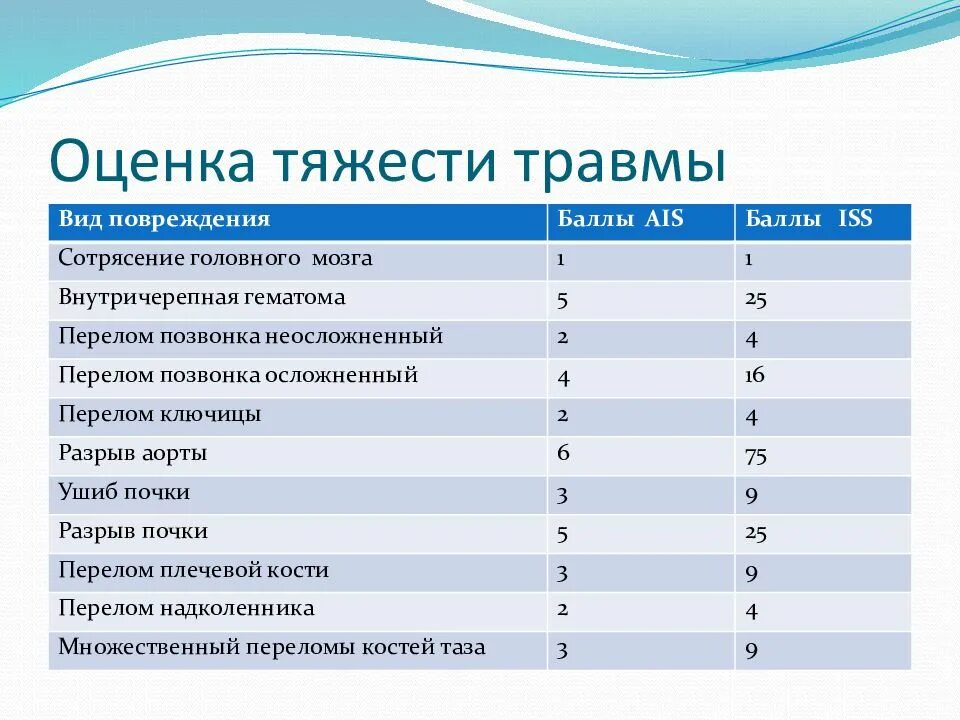 Оценка тяжести травмы

| Вид повреждения | Баллы AIS | Баллы ISS |
|---|---|---|
| Сотрясение головного мозга | 1 | 1 |
| Внутричерепная гематома | 5 | 25 |
| Перелом позвонка неосложненный | 2 | 4 |
| Перелом позвонка осложненный | 4 | 16 |
| Перелом ключицы | 2 | 4 |
| Разрыв аорты | 6 | 75 |
| Ушиб почки | 3 | 9 |
| Разрыв почки | 5 | 25 |
| Перелом плечевой кости | 3 | 9 |
| Перелом надколенника | 2 | 4 |
| Множественный переломы костей таза | 3 | 9 |